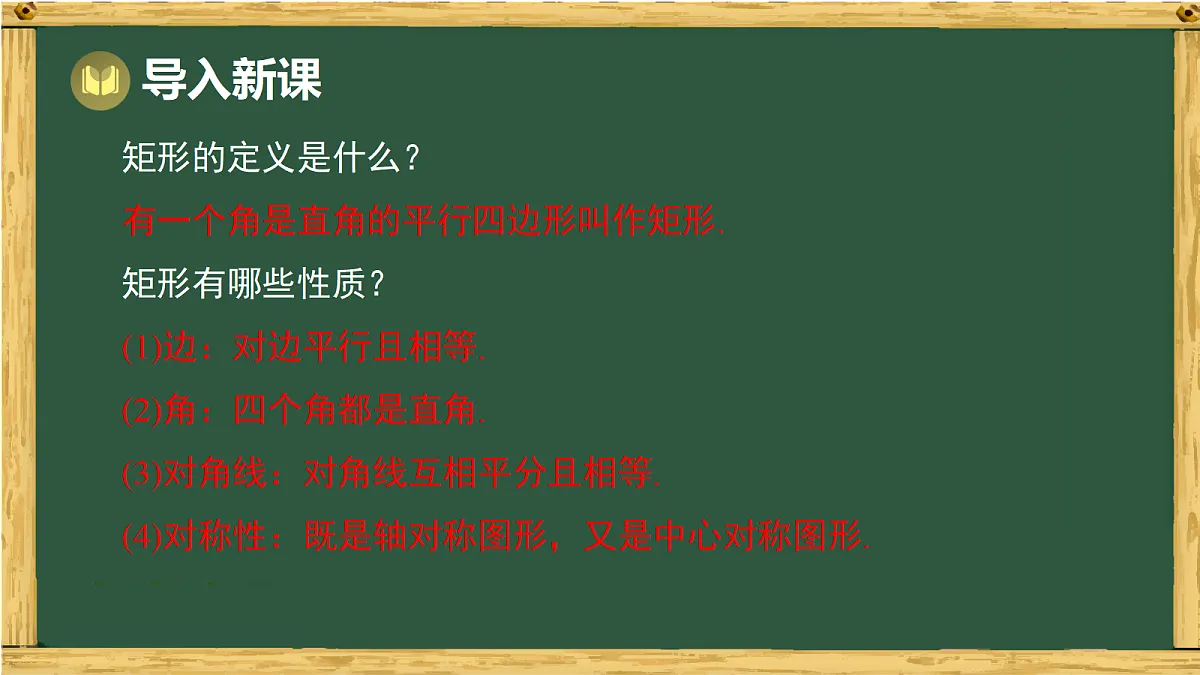 导入新课

矩形的定义是什么？

有一个角是直角的平行四边形叫作矩形.

矩形有哪些性质？

(1)边：对边平行且相等.

(2)角：四个角都是直角.

(3)对角线：对角线互相平分且相等.

(4)对称性：既是轴对称图形，又是中心对称图形.